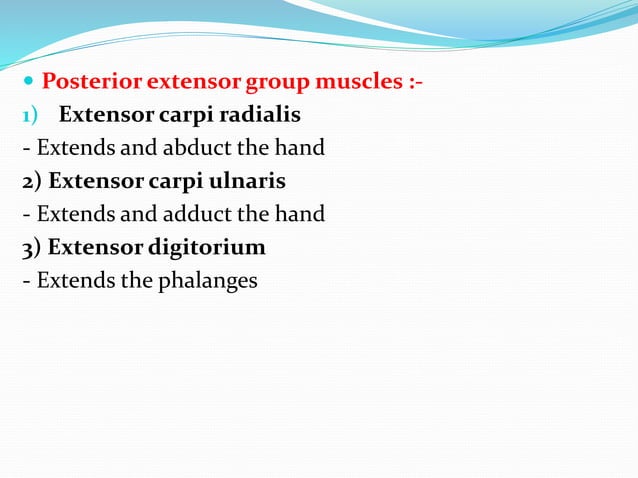 Posterior extensor group muscles :-

1) Extensor carpi radialis

- Extends and abduct the hand

2) Extensor carpi ulnaris

- Extends and adduct the hand

3) Extensor digitorium

- Extends the phalanges